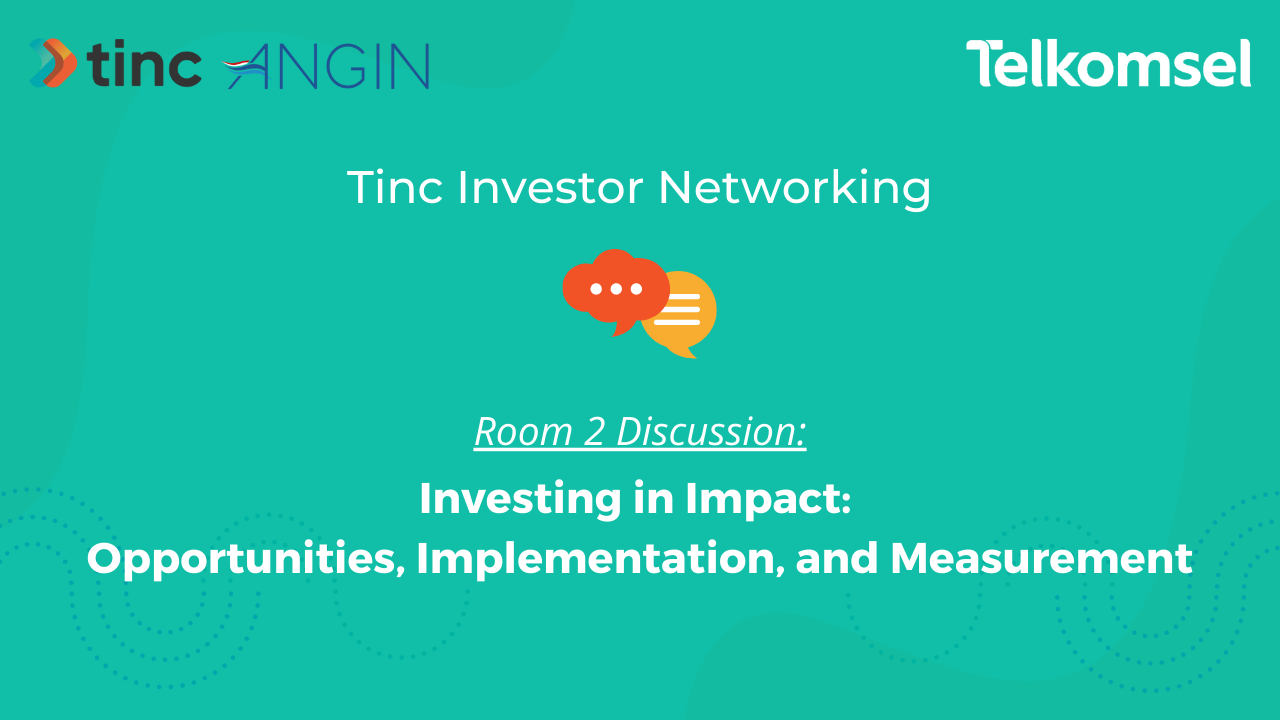 tinc ANGIN

Telkomsel

Tinc Investor Networking

Room 2 Discussion:

Investing in Impact:
Opportunities, Implementation, and Measurement